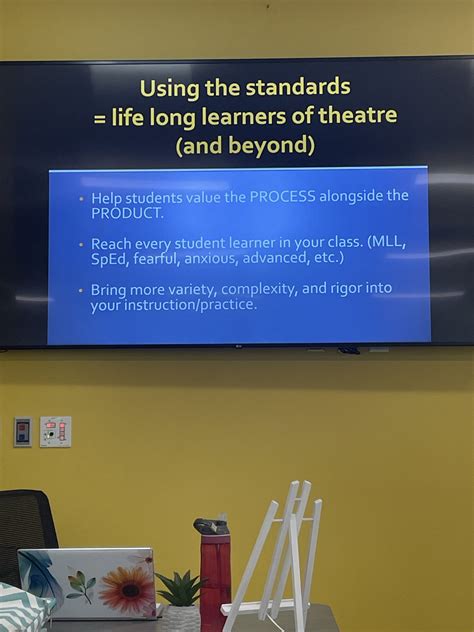 Using the standards
= life long learners of theatre
(and beyond)

• Help students value the PROCESS alongside the PRODUCT.

• Reach every student learner in your class. (MLL, SpEd, fearful, anxious, advanced, etc.)

• Bring more variety, complexity, and rigor into your instruction/practice.